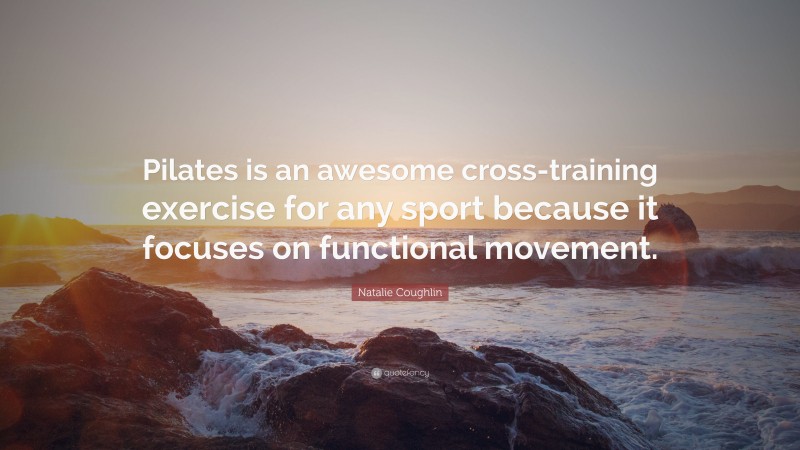 Pilates is an awesome cross-training exercise for any sport because it focuses on functional movement.

Natalie Coughlin

quotefancy